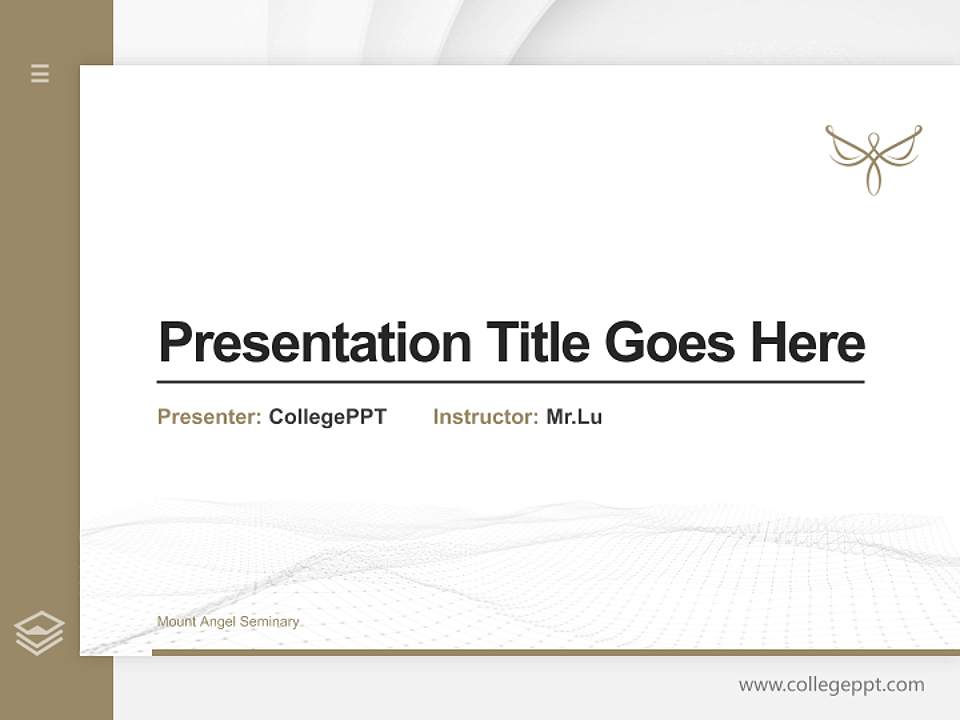 Presentation Title Goes Here

Presenter: CollegePPT Instructor: Mr.Lu

Mount Angel Seminary

www.collegeppt.com